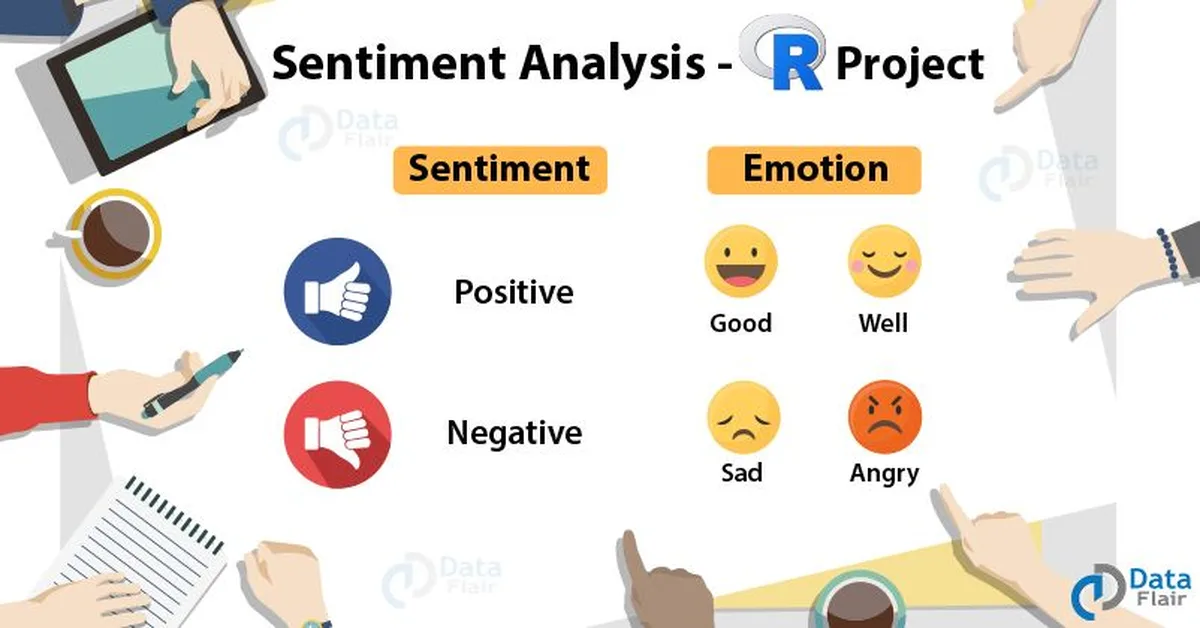 Sentiment Analysis - R Project

Data Flair

Sentiment

Emotion

Data Flair

Positive

Good

Well

Negative

Sad

Angry

Data Flair

Data Flair